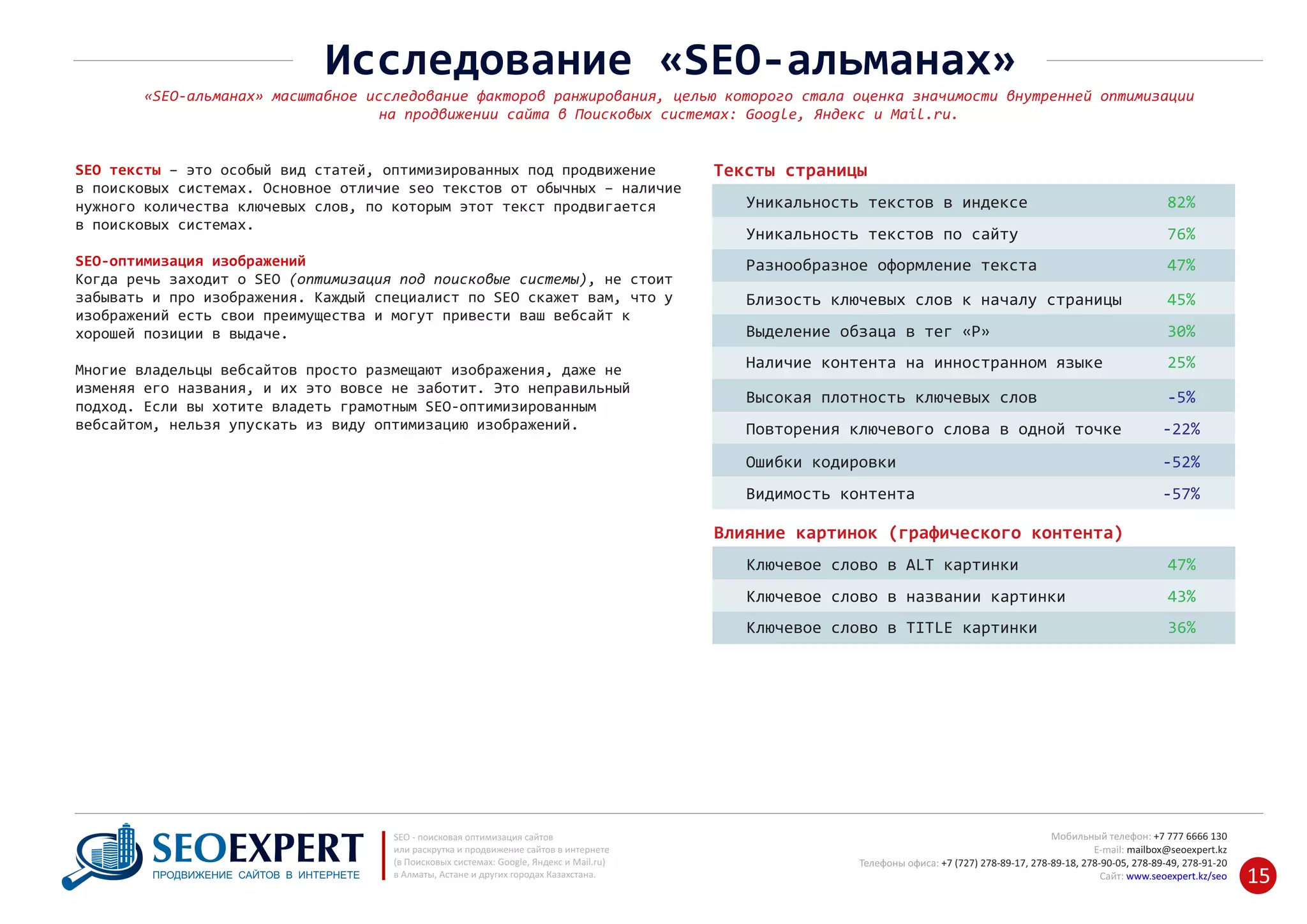 Исследование «SEO-альманах»

«SEO-альманах» масштабное исследование факторов ранжирования, целью которого стала оценка значимости внутренней оптимизации на продвижении сайта в Поисковых системах: Google, Яндекс и Mail.ru.

SEO тексты – это особый вид статей, оптимизированных под продвижение в поисковых системах. Основное отличие seo текстов от обычных – наличие нужного количества ключевых слов, по которым этот текст продвигается в поисковых системах.

SEO-оптимизация изображений
Когда речь заходит о SEO (оптимизация под поисковые системы), не стоит забывать и про изображения. Каждый специалист по SEO скажет вам, что у изображений есть свои преимущества и могут привести ваш вебсайт к хорошей позиции в выдаче.

Многие владельцы вебсайтов просто размещают изображения, даже не изменяя его названия, и их это вовсе не заботит. Это неправильный подход. Если вы хотите владеть грамотным SEO-оптимизированным вебсайтом, нельзя упускать из виду оптимизацию изображений.

Тексты страницы

| | |
|---|---|
| Уникальность текстов в индексе | 82% |
| Уникальность текстов по сайту | 76% |
| Разнообразное оформление текста | 47% |
| Близость ключевых слов к началу страницы | 45% |
| Выделение обзаца в тег «P» | 30% |
| Наличие контента на инностранном языке | 25% |
| Высокая плотность ключевых слов | -5% |
| Повторения ключевого слова в одной точке | -22% |
| Ошибки кодировки | -52% |
| Видимость контента | -57% |

Влияние картинок (графического контента)

| | |
|---|---|
| Ключевое слово в ALT картинки | 47% |
| Ключевое слово в названии картинки | 43% |
| Ключевое слово в TITLE картинки | 36% |

SEOEXPERT
ПРОДВИЖЕНИЕ САЙТОВ В ИНТЕРНЕТЕ

SEO - поисковая оптимизация сайтов или раскрутка и продвижение сайтов в интернете (в Поисковых системах: Google, Яндекс и Mail.ru) в Алматы, Астане и других городах Казахстана.

Мобильный телефон: +7 777 6666 130
E-mail: mailbox@seoexpert.kz
Телефоны офиса: +7 (727) 278-89-17, 278-89-18, 278-90-05, 278-89-49, 278-91-20
Сайт: www.seoexpert.kz/seo

15